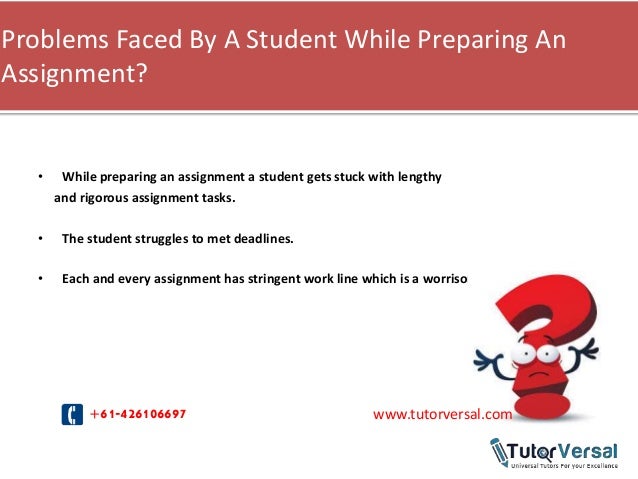 Problems Faced By A Student While Preparing An Assignment?

• While preparing an assignment a student gets stuck with lengthy and rigorous assignment tasks.

• The student struggles to met deadlines.

• Each and every assignment has stringent work line which is a worriso

+61-426106697

www.tutorversal.com

TutorVersal
Universal Tutors For your Excellence